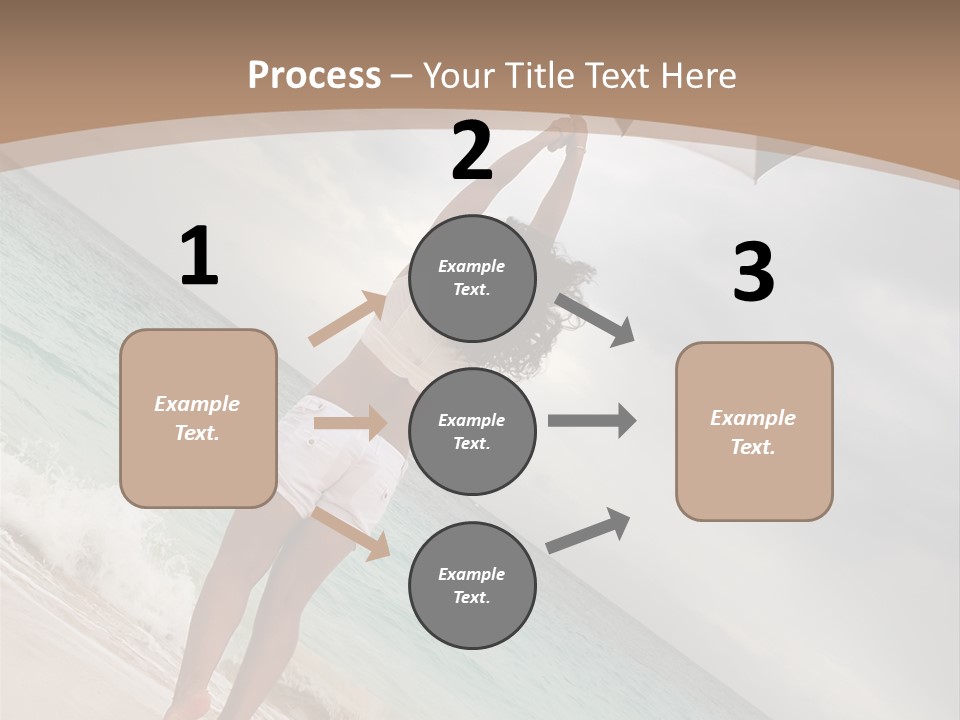 Process – Your Title Text Here

1

Example Text.

2

Example Text.

Example Text.

Example Text.

3

Example Text.